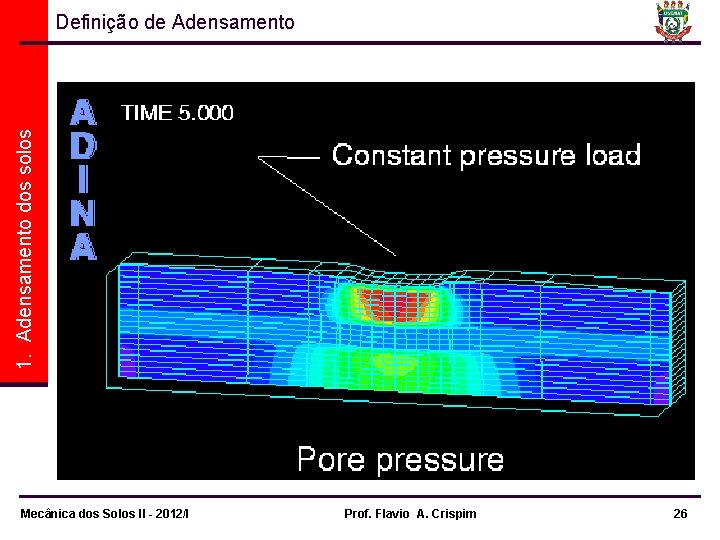 Definição de Adensamento

UNEMAT

1. Adensamento dos solos

ADINA

TIME 5.000

Constant pressure load

Pore pressure

Mecânica dos Solos II - 2012/I

Prof. Flavio A. Crispim

26